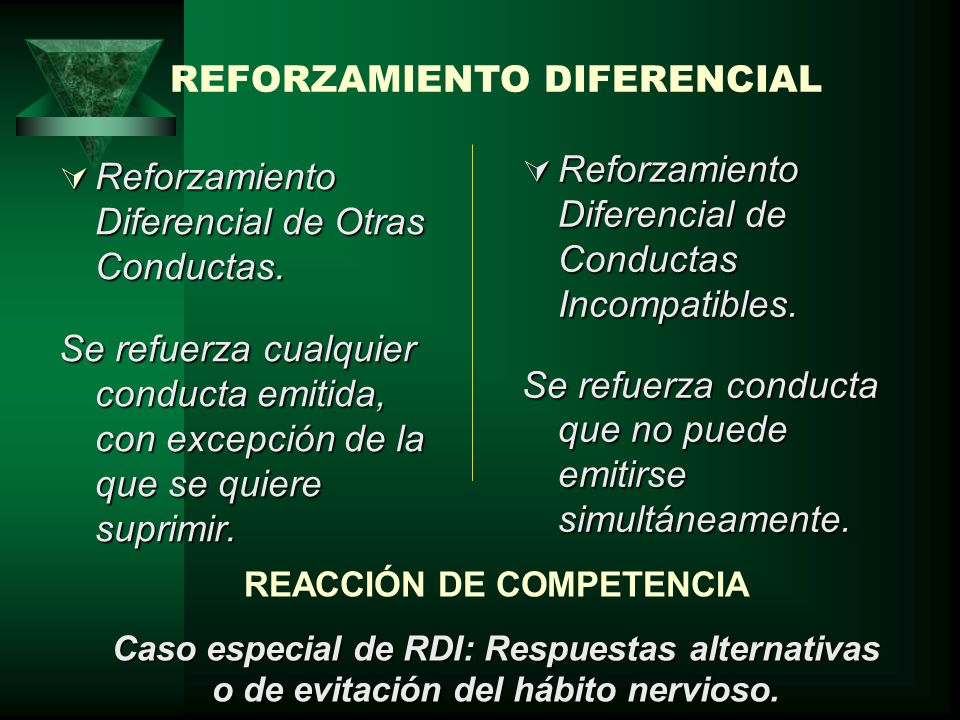 REFORZAMIENTO DIFERENCIAL

Reforzamiento Diferencial de Otras Conductas.

Se refuerza cualquier conducta emitida, con excepción de la que se quiere suprimir.

Reforzamiento Diferencial de Conductas Incompatibles.

Se refuerza conducta que no puede emitirse simultáneamente.

REACCIÓN DE COMPETENCIA

Caso especial de RDI: Respuestas alternativas o de evitación del hábito nervioso.